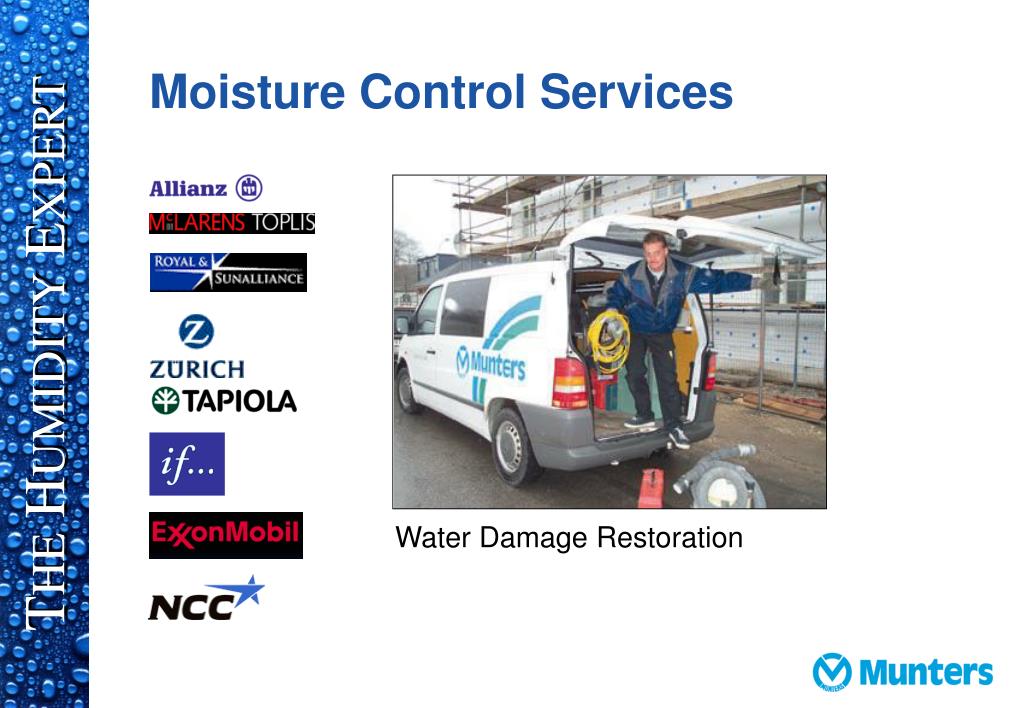 THE HUMIDITY EXPERT

Moisture Control Services

Allianz

McLARENS TOPLIS

ROYAL & SUNALLIANCE

ZURICH

TAPIOLA

if...

ExxonMobil

NCC

Munters

Water Damage Restoration

Munters